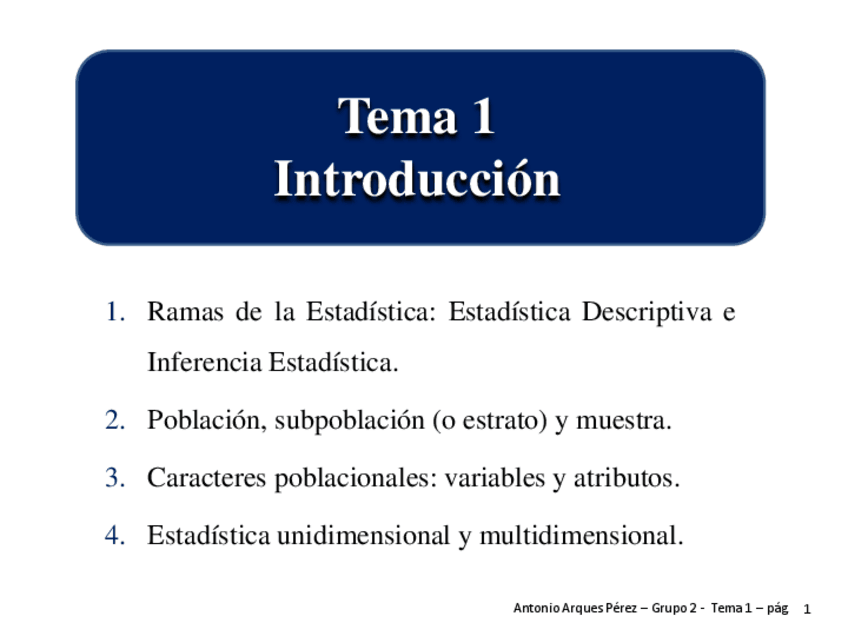 Tema 1
Introducción

1. Ramas de la Estadística: Estadística Descriptiva e Inferencia Estadística.

2. Población, subpoblación (o estrato) y muestra.

3. Caracteres poblacionales: variables y atributos.

4. Estadística unidimensional y multidimensional.

Antonio Arques Pérez – Grupo 2 - Tema 1 – pág 1